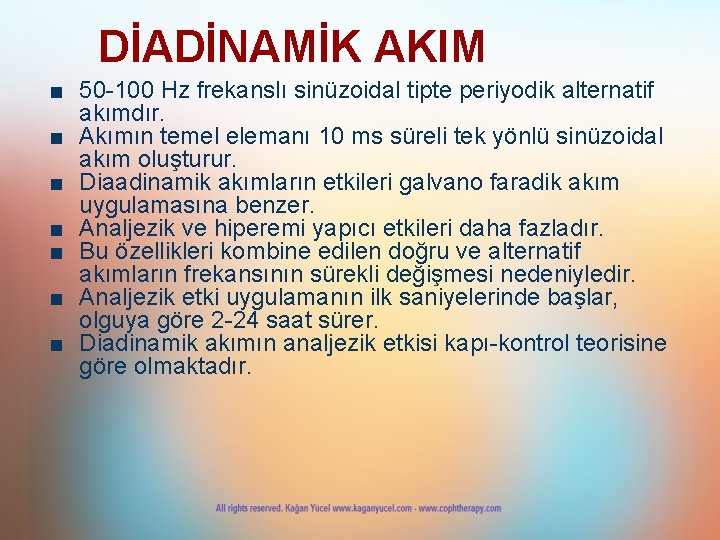 DİADİNAMİK AKIM

■ 50-100 Hz frekanslı sinüzoidal tipte periyodik alternatif akımdır.
■ Akımın temel elemanı 10 ms süreli tek yönlü sinüzoidal akım oluşturur.
■ Diaadinamik akımların etkileri galvano faradik akım uygulamasına benzer.
■ Analjezik ve hiperemi yapıcı etkileri daha fazladır.
■ Bu özellikleri kombine edilen doğru ve alternatif akımların frekansının sürekli değişmesi nedeniyledir.
■ Analjezik etki uygulamanın ilk saniyelerinde başlar, olguya göre 2-24 saat sürer.
■ Diadinamik akımın analjezik etkisi kapı-kontrol teorisine göre olmaktadır.

All rights reserved. Kağan Yücel www.kaganyucel.com - www.cophtherapy.com